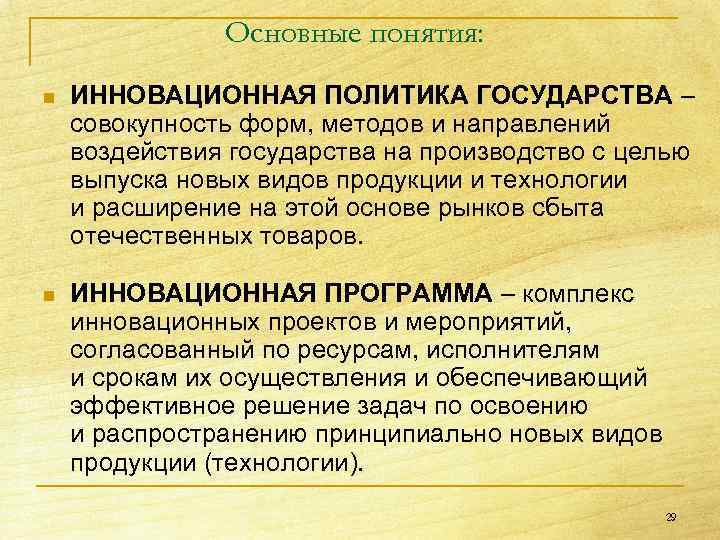 Основные понятия:

ИННОВАЦИОННАЯ ПОЛИТИКА ГОСУДАРСТВА – совокупность форм, методов и направлений воздействия государства на производство с целью выпуска новых видов продукции и технологии и расширение на этой основе рынков сбыта отечественных товаров.

ИННОВАЦИОННАЯ ПРОГРАММА – комплекс инновационных проектов и мероприятий, согласованный по ресурсам, исполнителям и срокам их осуществления и обеспечивающий эффективное решение задач по освоению и распространению принципиально новых видов продукции (технологии).

29